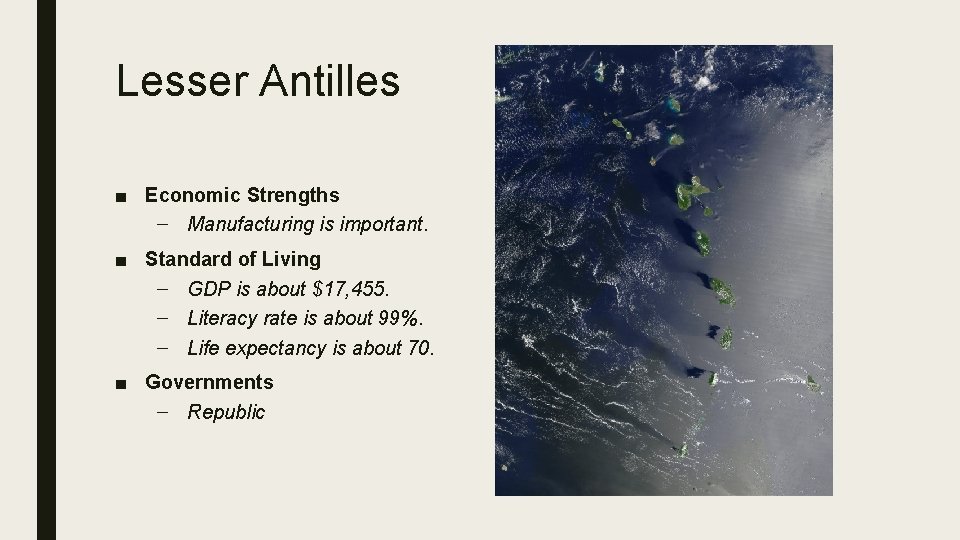 Lesser Antilles

■ Economic Strengths
– Manufacturing is important.

■ Standard of Living
– GDP is about \$17,455.
– Literacy rate is about 99%.
– Life expectancy is about 70.

■ Governments
– Republic